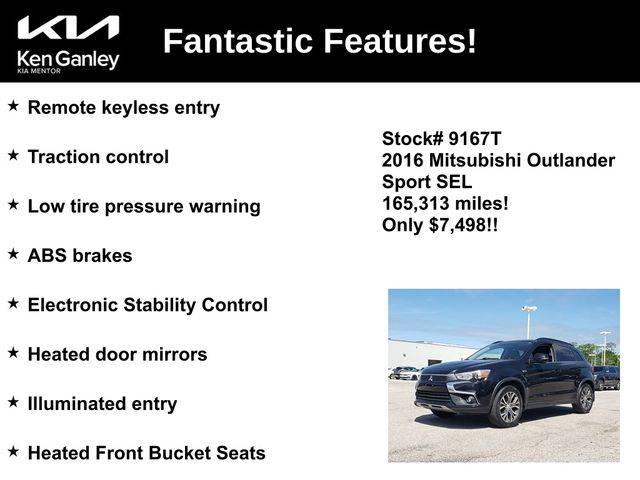 KIA
Ken Ganley
KIA MENTOR

Fantastic Features!

★ Remote keyless entry

★ Traction control

★ Low tire pressure warning

★ ABS brakes

★ Electronic Stability Control

★ Heated door mirrors

★ Illuminated entry

★ Heated Front Bucket Seats

Stock# 9167T
2016 Mitsubishi Outlander Sport SEL
165,313 miles!
Only $7,498!!